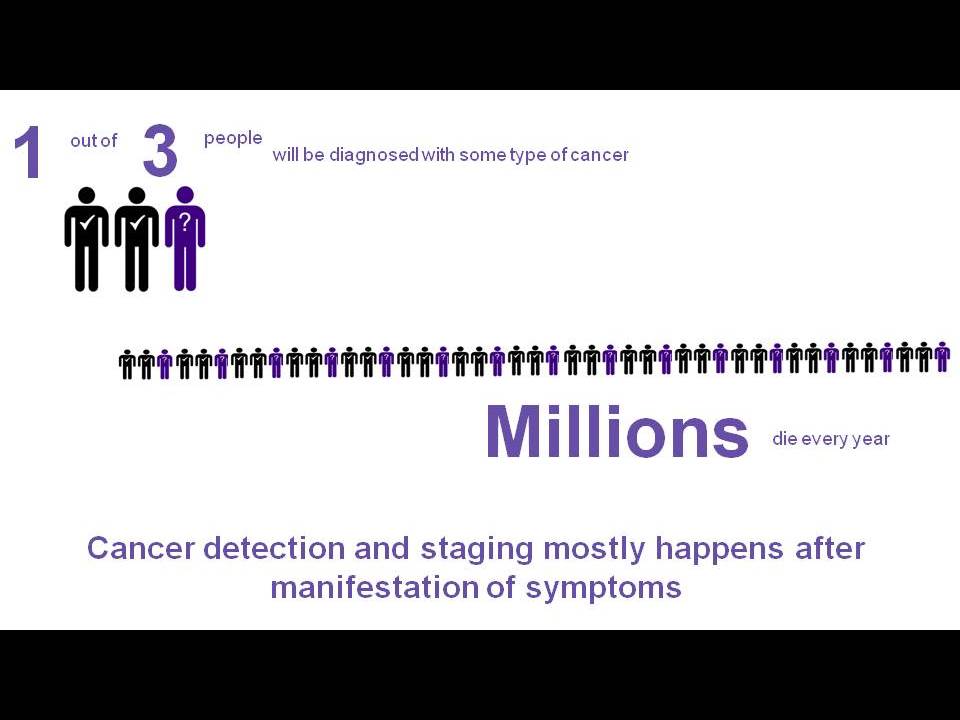 1 out of 3 people will be diagnosed with some type of cancer

?

Millions die every year

Cancer detection and staging mostly happens after manifestation of symptoms